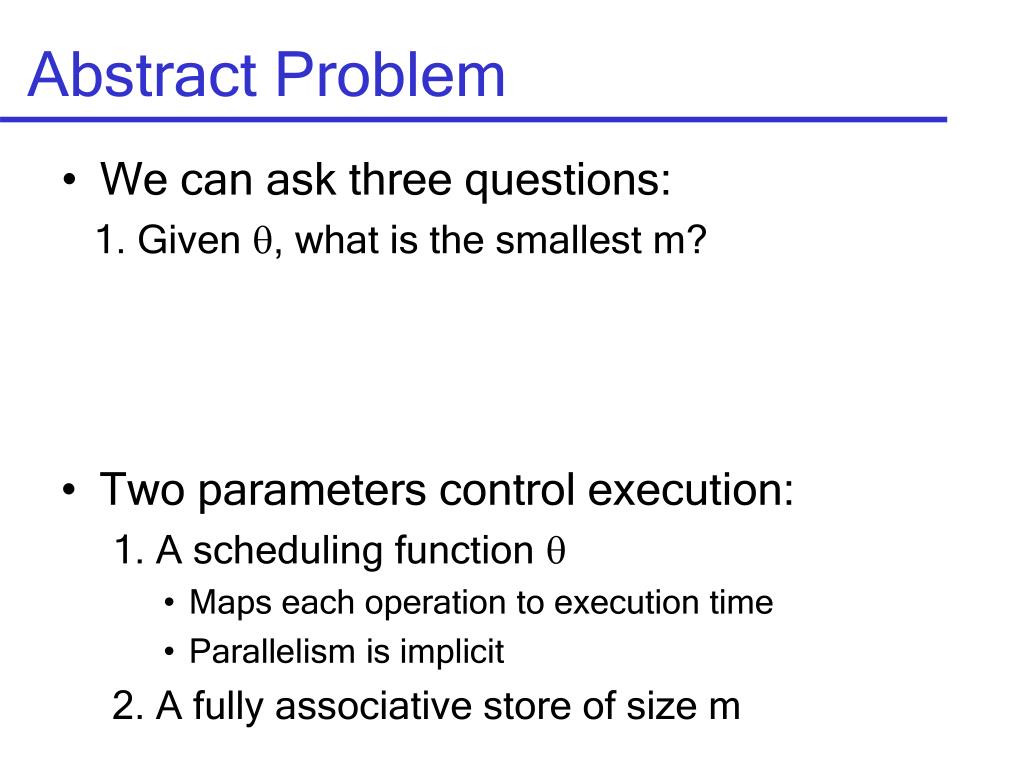 Abstract Problem

• We can ask three questions:

1. Given $\theta$, what is the smallest m?

• Two parameters control execution:

1. A scheduling function $\theta$

• Maps each operation to execution time

• Parallelism is implicit

2. A fully associative store of size m